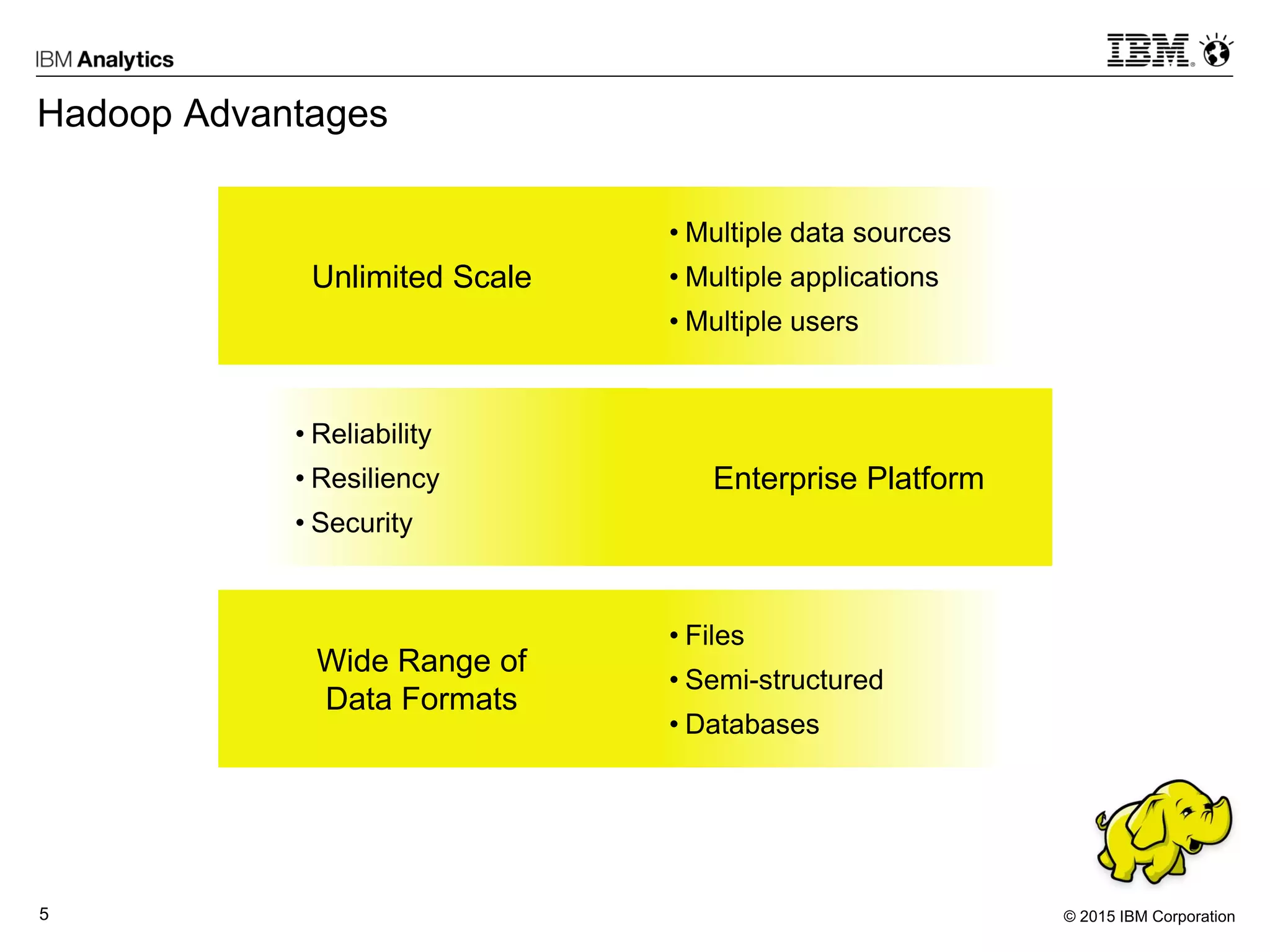 IBM Analytics

IBM

Hadoop Advantages

Unlimited Scale

• Multiple data sources
• Multiple applications
• Multiple users

• Reliability
• Resiliency
• Security

Enterprise Platform

Wide Range of Data Formats

• Files
• Semi-structured
• Databases

5

© 2015 IBM Corporation